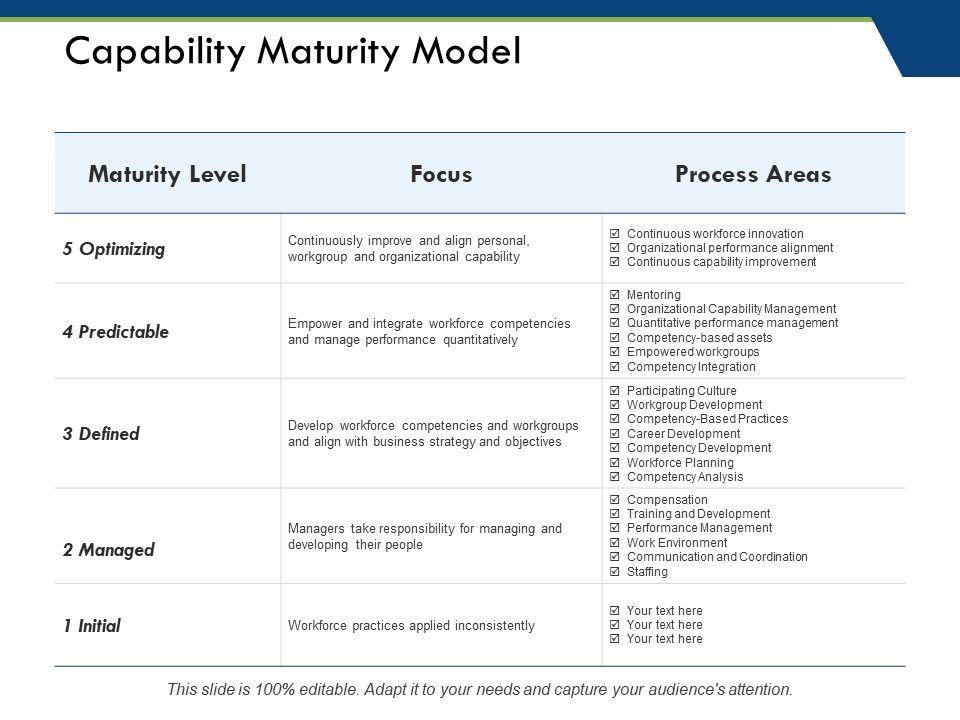 Capability Maturity Model

| Maturity Level | Focus | Process Areas |
|---|---|---|
| 5 Optimizing | Continuously improve and align personal, workgroup and organizational capability | ☑ Continuous workforce innovation ☑ Organizational performance alignment ☑ Continuous capability improvement |
| 4 Predictable | Empower and integrate workforce competencies and manage performance quantitatively | ☑ Mentoring ☑ Organizational Capability Management ☑ Quantitative performance management ☑ Competency-based assets ☑ Empowered workgroups ☑ Competency Integration |
| 3 Defined | Develop workforce competencies and workgroups and align with business strategy and objectives | ☑ Participating Culture ☑ Workgroup Development ☑ Competency-Based Practices ☑ Career Development ☑ Competency Development ☑ Workforce Planning ☑ Competency Analysis |
| 2 Managed | Managers take responsibility for managing and developing their people | ☑ Compensation ☑ Training and Development ☑ Performance Management ☑ Work Environment ☑ Communication and Coordination ☑ Staffing |
| 1 Initial | Workforce practices applied inconsistently | ☑ Your text here ☑ Your text here ☑ Your text here |

This slide is 100% editable. Adapt it to your needs and capture your audience's attention.